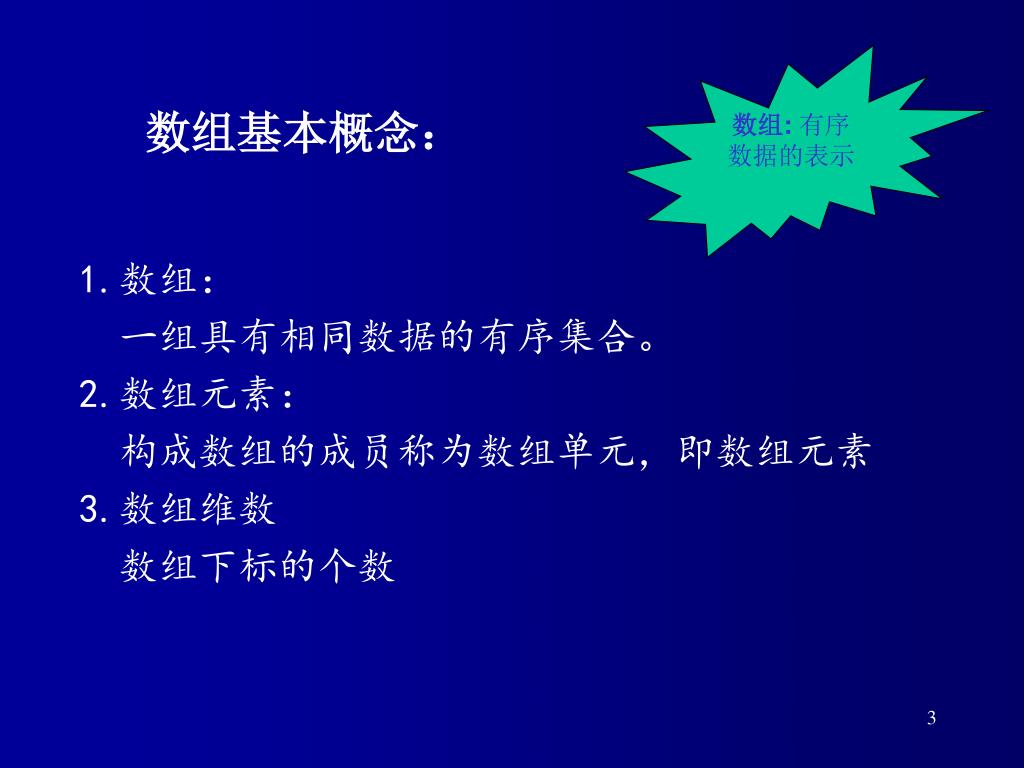 数组基本概念：

数组: 有序数据的表示

1. 数组：
一组具有相同数据的有序集合。
2. 数组元素：
构成数组的成员称为数组单元，即数组元素
3. 数组维数
数组下标的个数

3